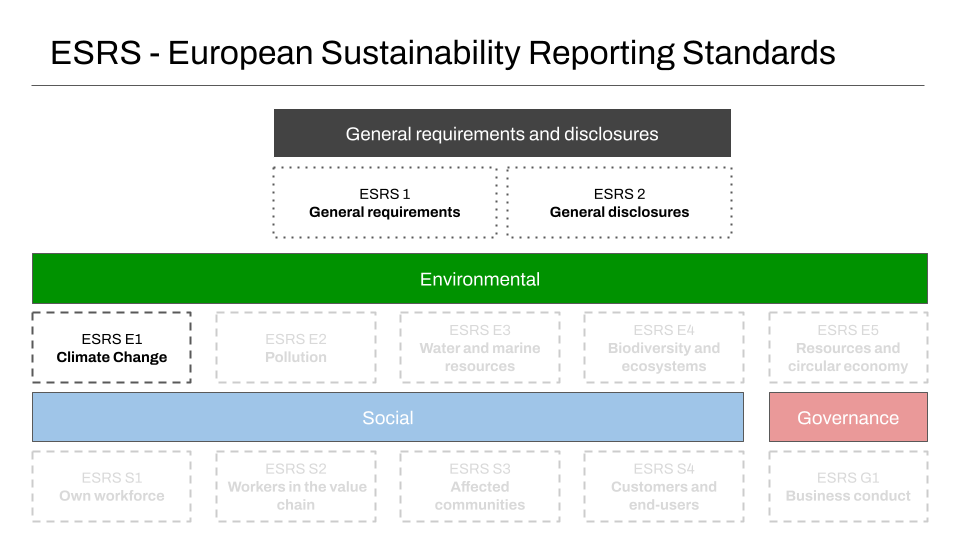 ESRS - European Sustainability Reporting Standards

General requirements and disclosures

ESRS 1
General requirements

ESRS 2
General disclosures

Environmental

ESRS E1
Climate Change

ESRS E2
Pollution

ESRS E3
Water and marine resources

ESRS E4
Biodiversity and ecosystems

ESRS E5
Resources and circular economy

Social

Governance

ESRS S1
Own workforce

ESRS S2
Workers in the value chain

ESRS S3
Affected communities

ESRS S4
Customers and end-users

ESRS G1
Business conduct